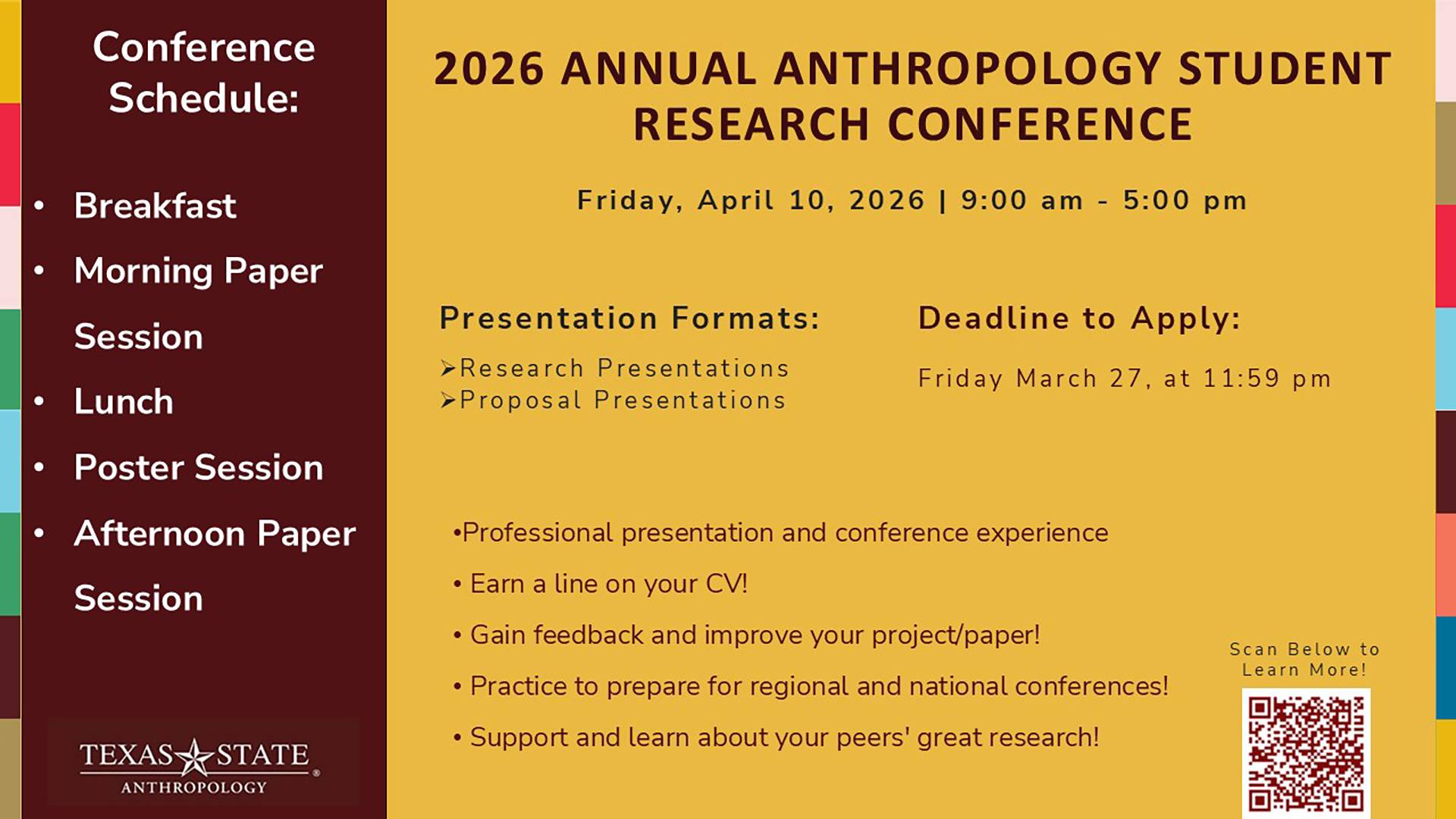 Conference Schedule:

• Breakfast
• Morning Paper Session
• Lunch
• Poster Session
• Afternoon Paper Session

TEXAS STATE ANTHROPOLOGY

2026 ANNUAL ANTHROPOLOGY STUDENT RESEARCH CONFERENCE

Friday, April 10, 2026 | 9:00 am - 5:00 pm

Presentation Formats:

➢Research Presentations
➢Proposal Presentations

Deadline to Apply:

Friday March 27, at 11:59 pm

•Professional presentation and conference experience
• Earn a line on your CV!
• Gain feedback and improve your project/paper!
• Practice to prepare for regional and national conferences!
• Support and learn about your peers' great research!

Scan Below to Learn More!